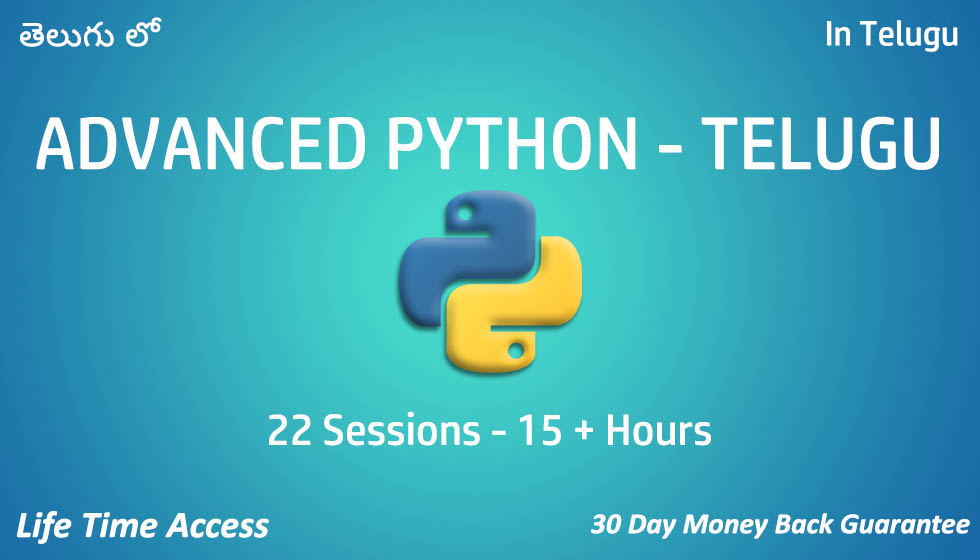 తెలుగు లో

In Telugu

ADVANCED PYTHON - TELUGU

22 Sessions - 15 + Hours

Life Time Access

30 Day Money Back Guarantee